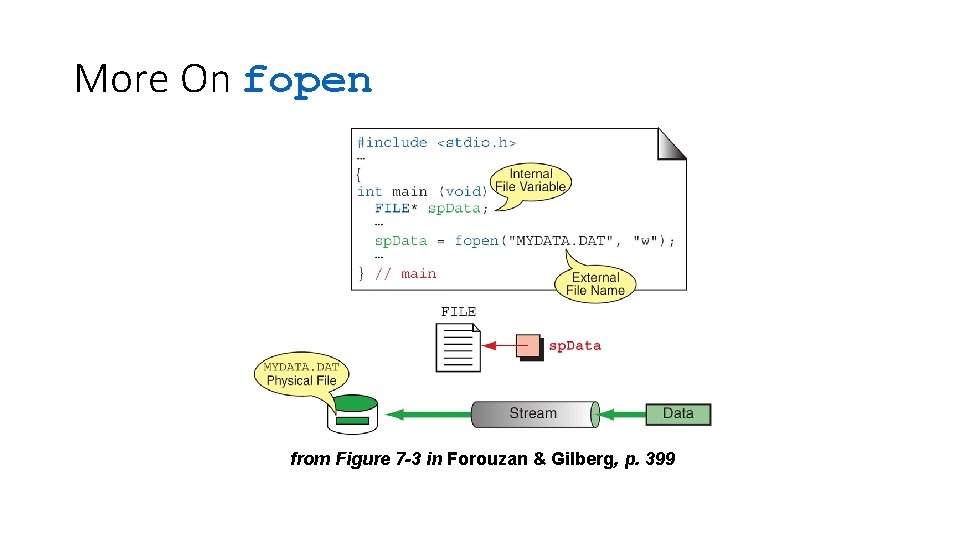 More On fopen

#include <stdio.h>
...
{
int main (void)
FILE* spData;
...
spData = fopen("MYDATA.DAT", "w");
...
} // main

Internal File Variable

External File Name

FILE

spData

MYDATA.DAT Physical File

Stream

Data

from Figure 7-3 in Forouzan & Gilberg, p. 399